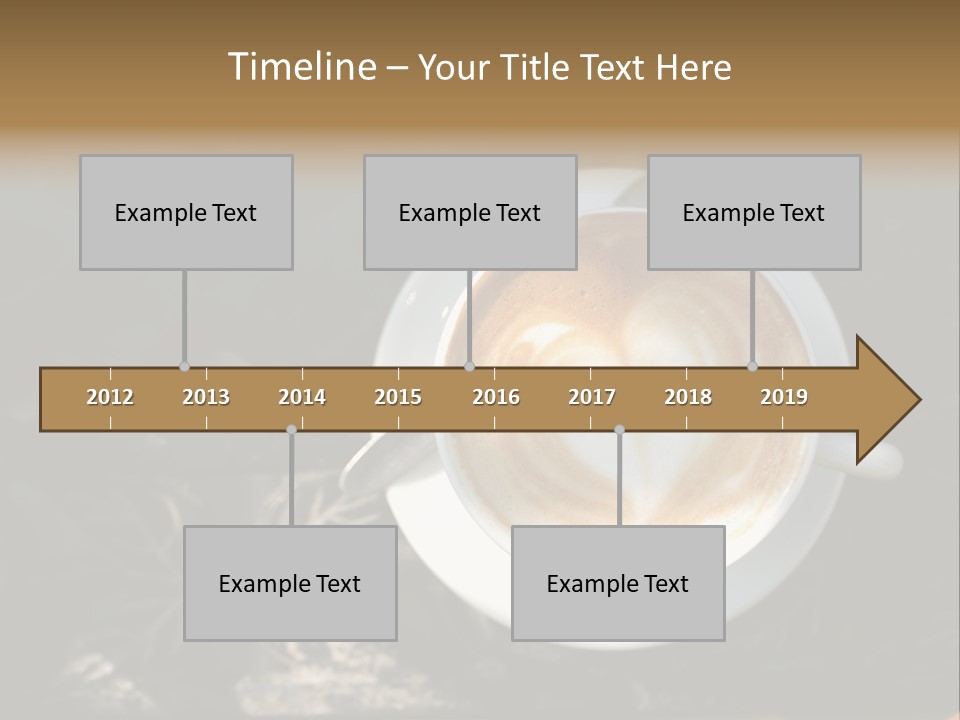 Timeline – Your Title Text Here

Example Text

Example Text

Example Text

2012 2013 2014 2015 2016 2017 2018 2019

Example Text

Example Text